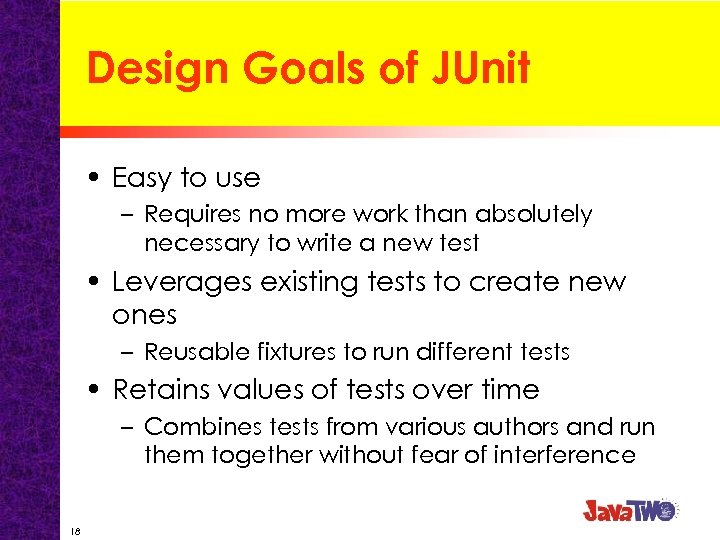 Design Goals of JUnit

• Easy to use

– Requires no more work than absolutely necessary to write a new test

• Leverages existing tests to create new ones

– Reusable fixtures to run different tests

• Retains values of tests over time

– Combines tests from various authors and run them together without fear of interference

18

JavaTWO